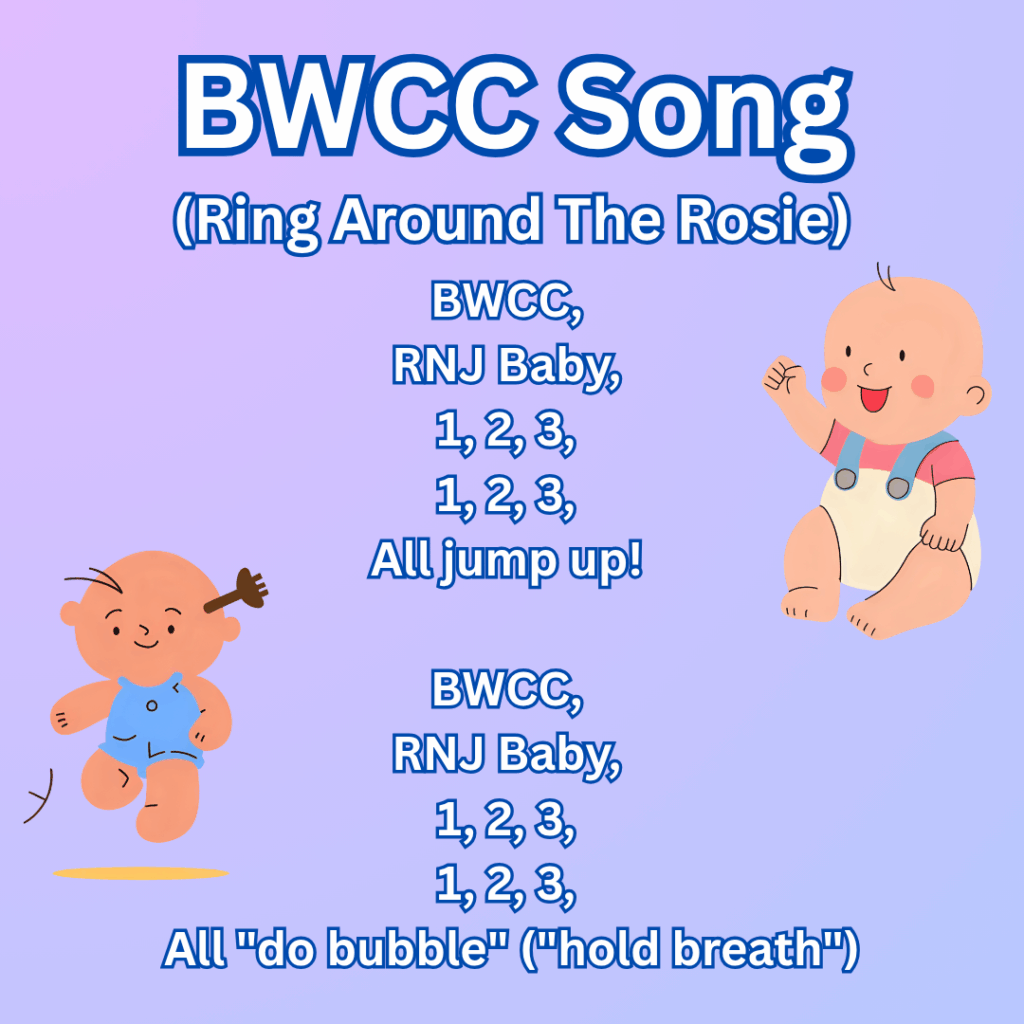 BWCC Song
(Ring Around The Rosie)

BWCC,
RNJ Baby,
1, 2, 3,
1, 2, 3,
All jump up!

BWCC,
RNJ Baby,
1, 2, 3,
1, 2, 3,
All "do bubble" ("hold breath")